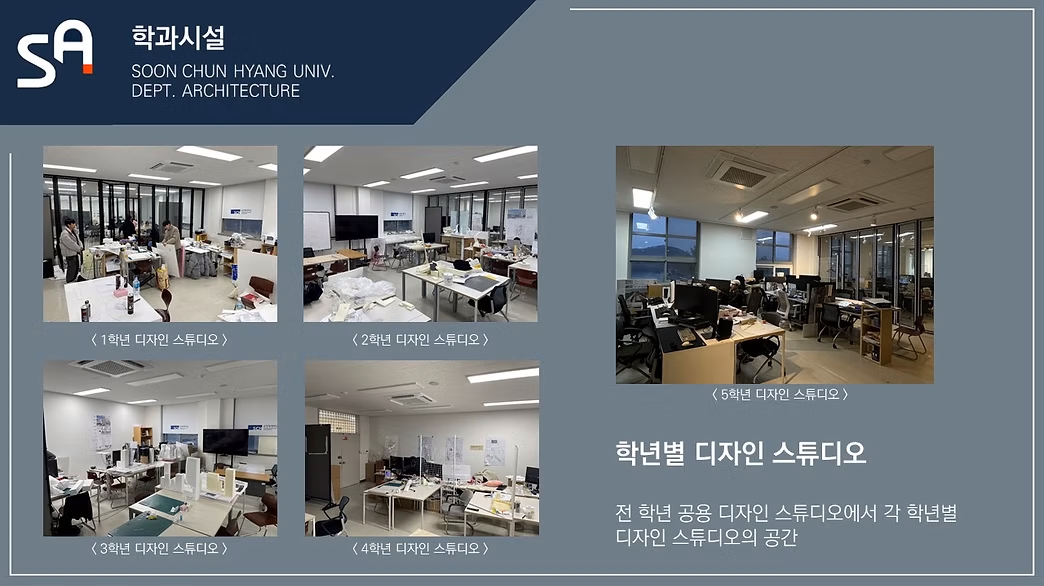 SA

학과시설

SOON CHUN HYANG UNIV.
DEPT. ARCHITECTURE

〈 1학년 디자인 스튜디오 〉

〈 2학년 디자인 스튜디오 〉

〈 3학년 디자인 스튜디오 〉

〈 4학년 디자인 스튜디오 〉

〈 5학년 디자인 스튜디오 〉

학년별 디자인 스튜디오

전 학년 공용 디자인 스튜디오에서 각 학년별 디자인 스튜디오의 공간